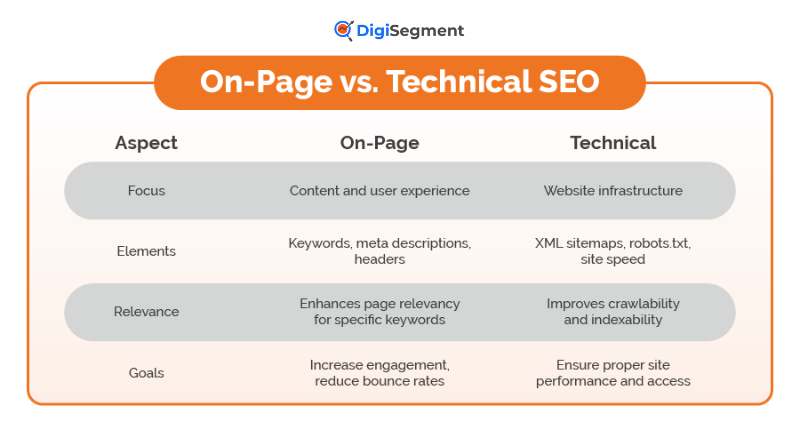 DigiSegment

On-Page vs. Technical SEO

| Aspect | On-Page | Technical |
|---|---|---|
| Focus | Content and user experience | Website infrastructure |
| Elements | Keywords, meta descriptions, headers | XML sitemaps, robots.txt, site speed |
| Relevance | Enhances page relevancy for specific keywords | Improves crawlability and indexability |
| Goals | Increase engagement, reduce bounce rates | Ensure proper site performance and access |